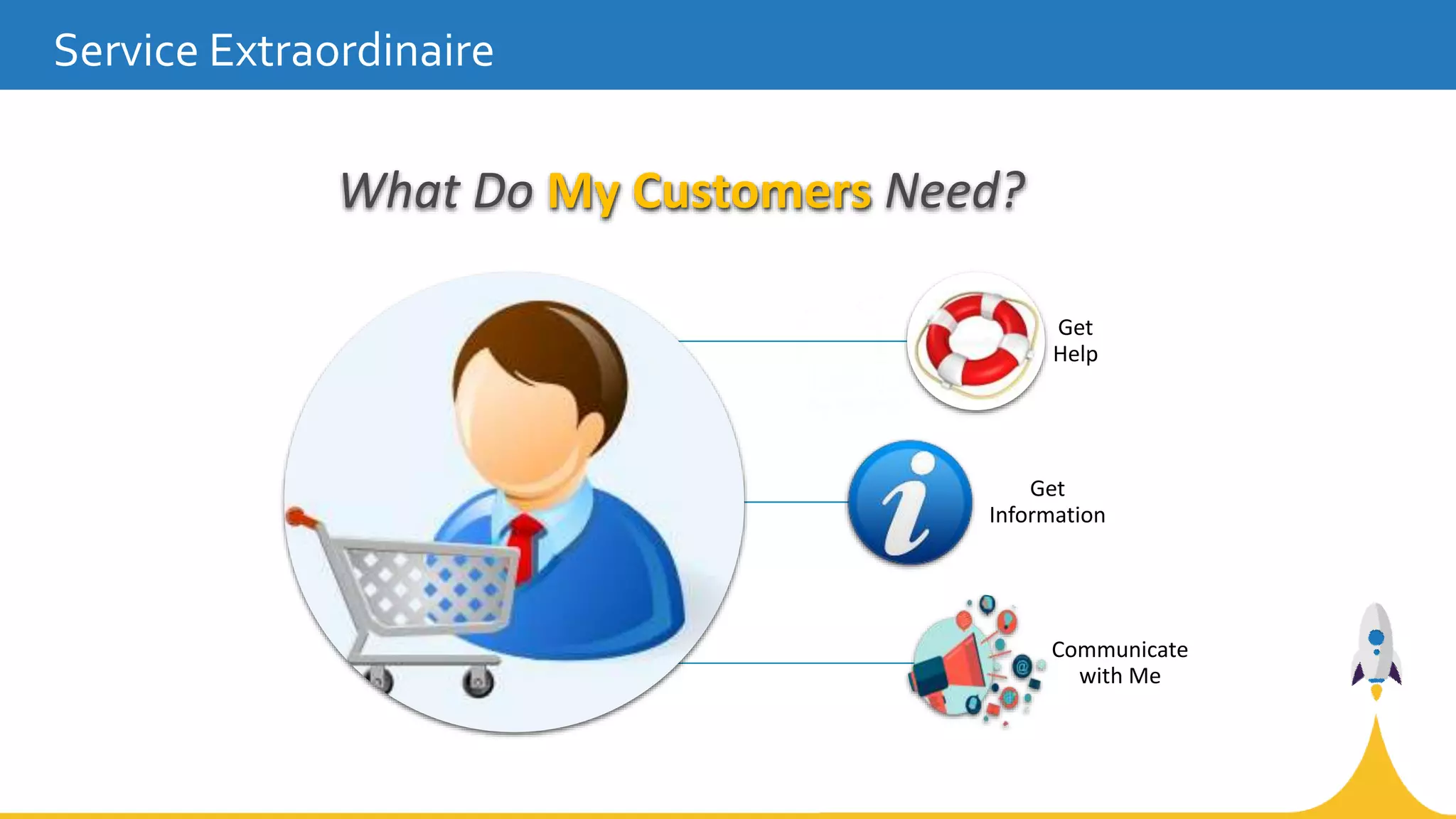 Service Extraordinaire

What Do My Customers Need?

Get Help

Get Information

Communicate with Me